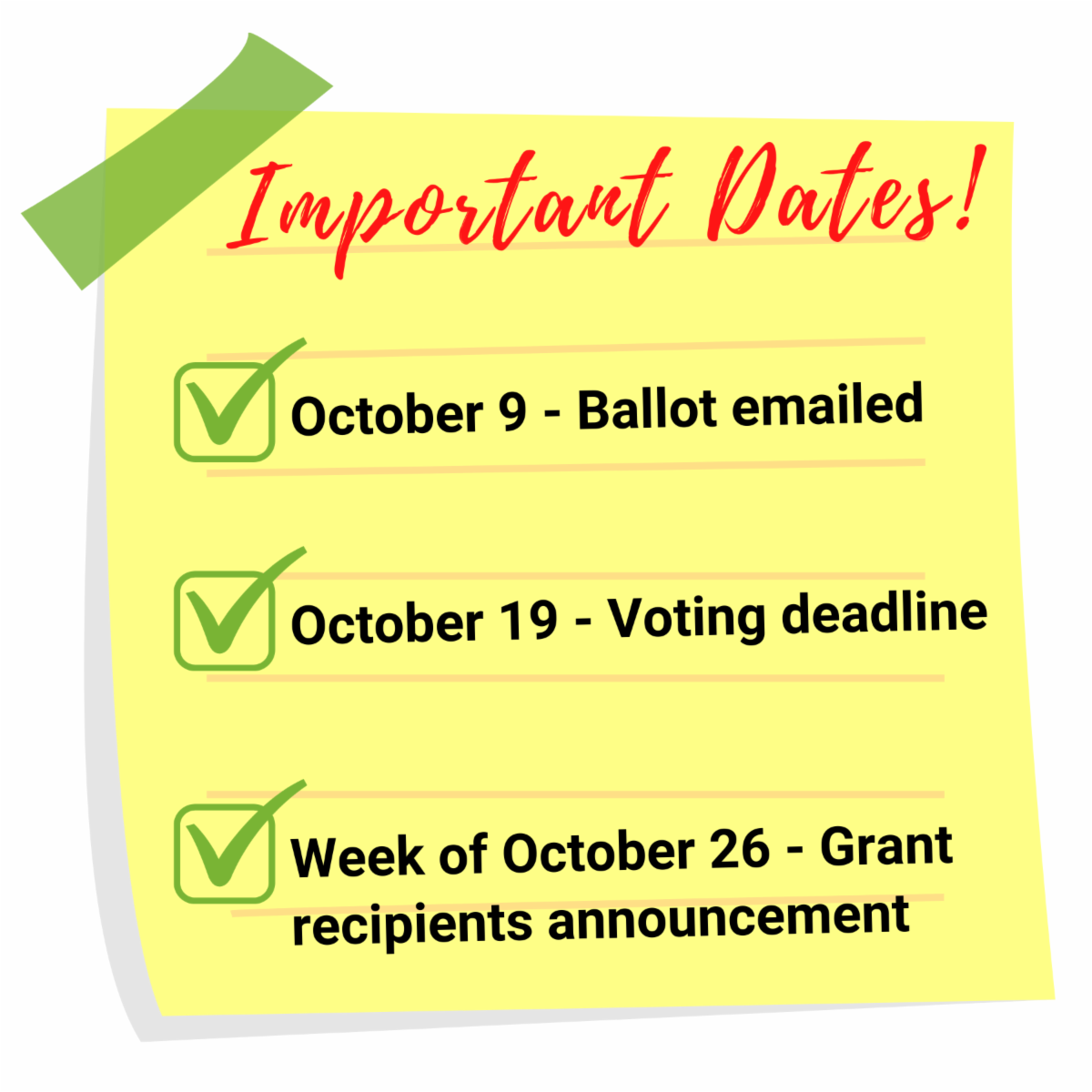 Important Dates!

October 9 - Ballot emailed

October 19 - Voting deadline

Week of October 26 - Grant recipients announcement